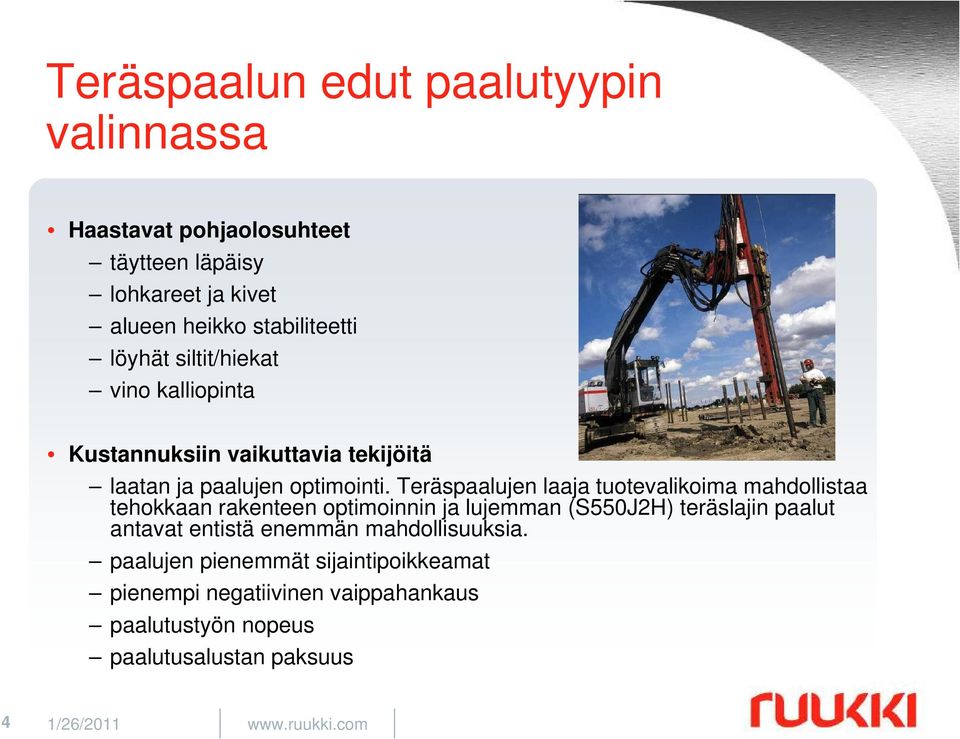 Teräspaalun edut paalutyypin valinnassa

• Haastavat pohjaolosuhteet
– täytteen läpäisy
– lohkareet ja kivet
– alueen heikko stabiliteetti
– löyhät siltit/hiekat
– vino kalliopinta

• Kustannuksiin vaikuttavia tekijöitä
– laatan ja paalujen optimointi. Teräspaalujen laaja tuotevalikoima mahdollistaa tehokkaan rakenteen optimoinnin ja lujemman (S550J2H) teräslajin paalut antavat entistä enemmän mahdollisuuksia.
– paalujen pienemmät sijaintipoikkeamat
– pienempi negatiivinen vaippahankaus
– paalutustyön nopeus
– paalutusalustan paksuus

4 1/26/2011 www.ruukki.com

RUUKKI